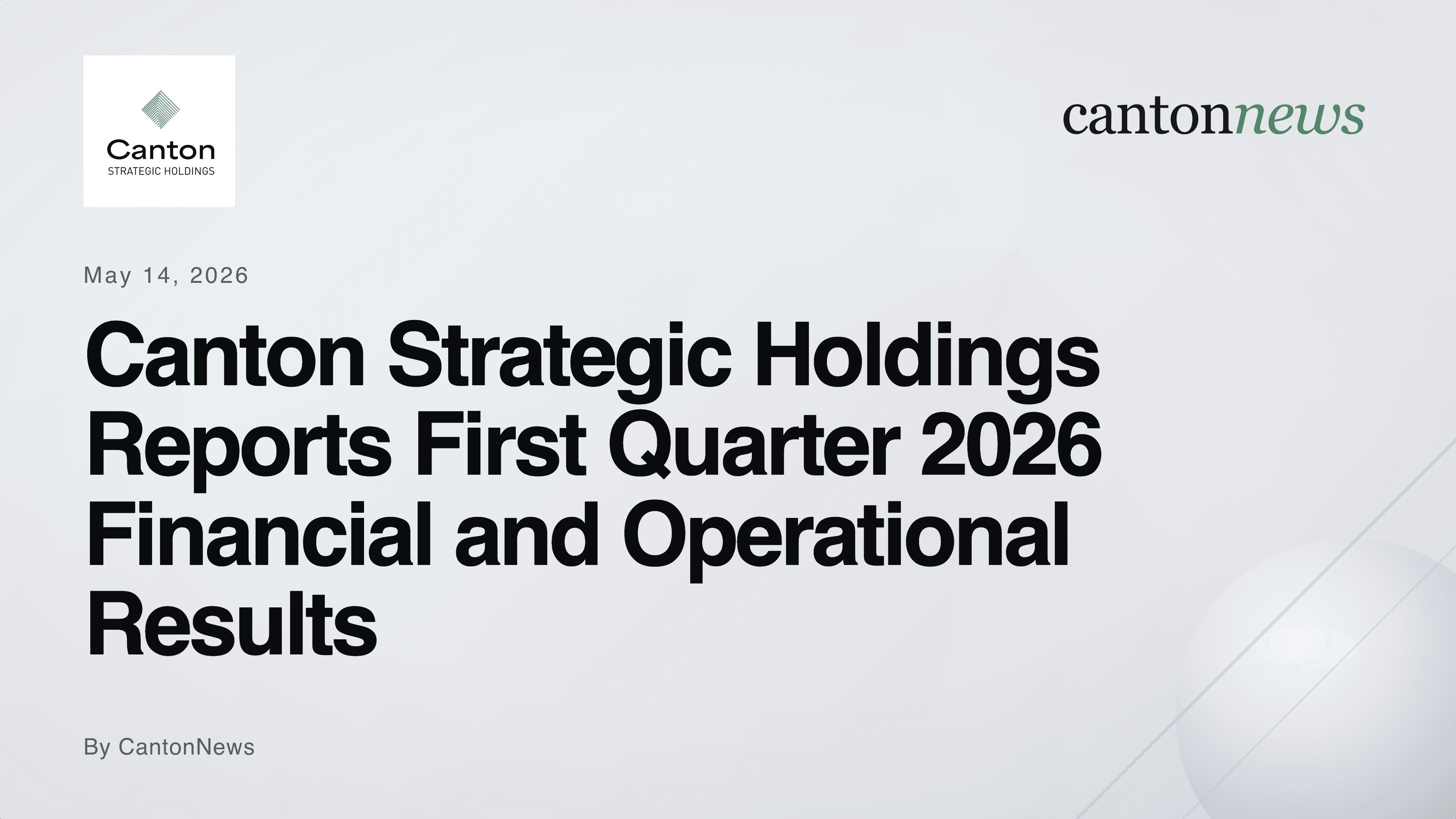 Canton
STRATEGIC HOLDINGS

cantonnews

May 14, 2026

Canton Strategic Holdings Reports First Quarter 2026 Financial and Operational Results

By CantonNews